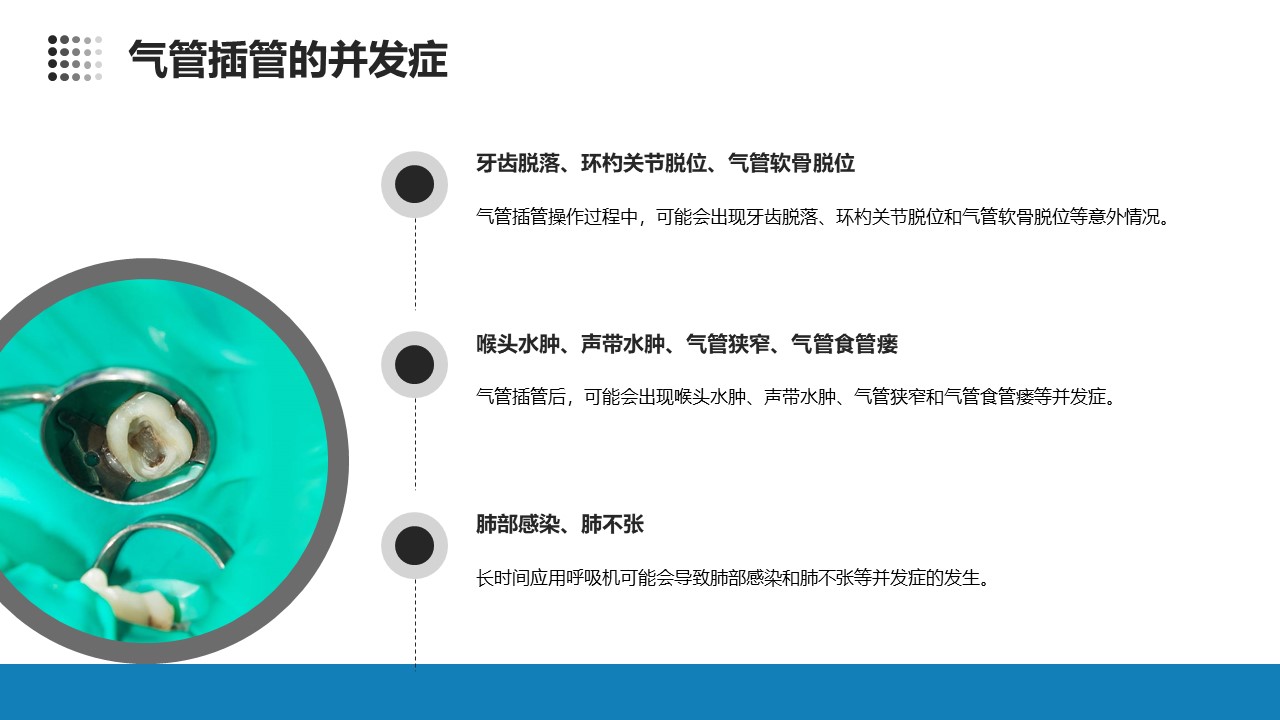 气管插管的并发症

牙齿脱落、环杓关节脱位、气管软骨脱位

气管插管操作过程中，可能会出现牙齿脱落、环杓关节脱位和气管软骨脱位等意外情况。

喉头水肿、声带水肿、气管狭窄、气管食管瘘

气管插管后，可能会出现喉头水肿、声带水肿、气管狭窄和气管食管瘘等并发症。

肺部感染、肺不张

长时间应用呼吸机可能会导致肺部感染和肺不张等并发症的发生。